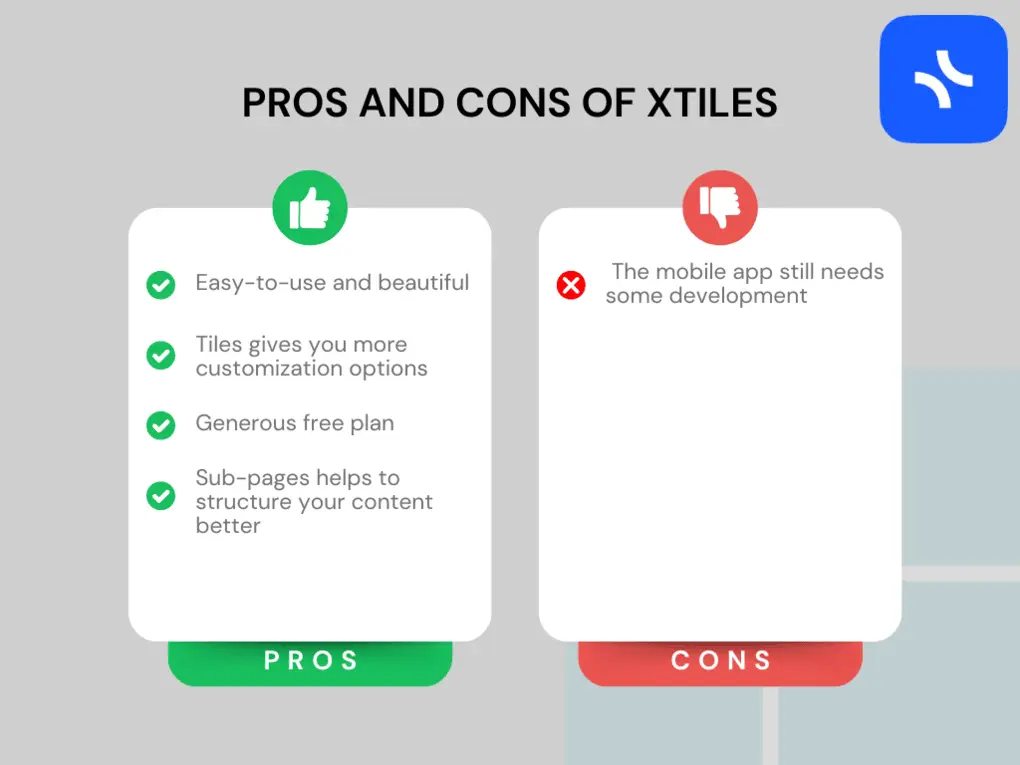 PROS AND CONS OF XTILES

Easy-to-use and beautiful

Tiles gives you more customization options

Generous free plan

Sub-pages helps to structure your content better

PROS

The mobile app still needs some development

CONS